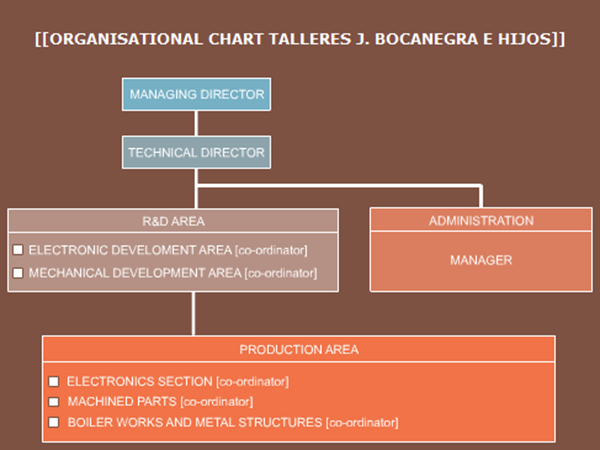 [[ORGANISATIONAL CHART TALLERES J. BOCANEGRA E HIJOS]]

MANAGING DIRECTOR

TECHNICAL DIRECTOR

R&D AREA

ELECTRONIC DEVELOMENT AREA [co-ordinator]
MECHANICAL DEVELOPMENT AREA [co-ordinator]

ADMINISTRATION

MANAGER

PRODUCTION AREA

ELECTRONICS SECTION [co-ordinator]
MACHINED PARTS [co-ordinator]
BOILER WORKS AND METAL STRUCTURES [co-ordinator]